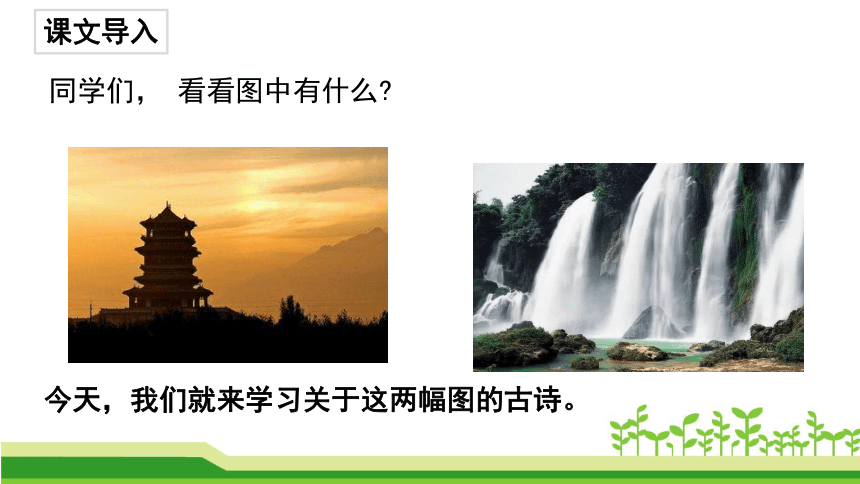 课文导入

同学们， 看看图中有什么?

今天，我们就来学习关于这两幅图的古诗。